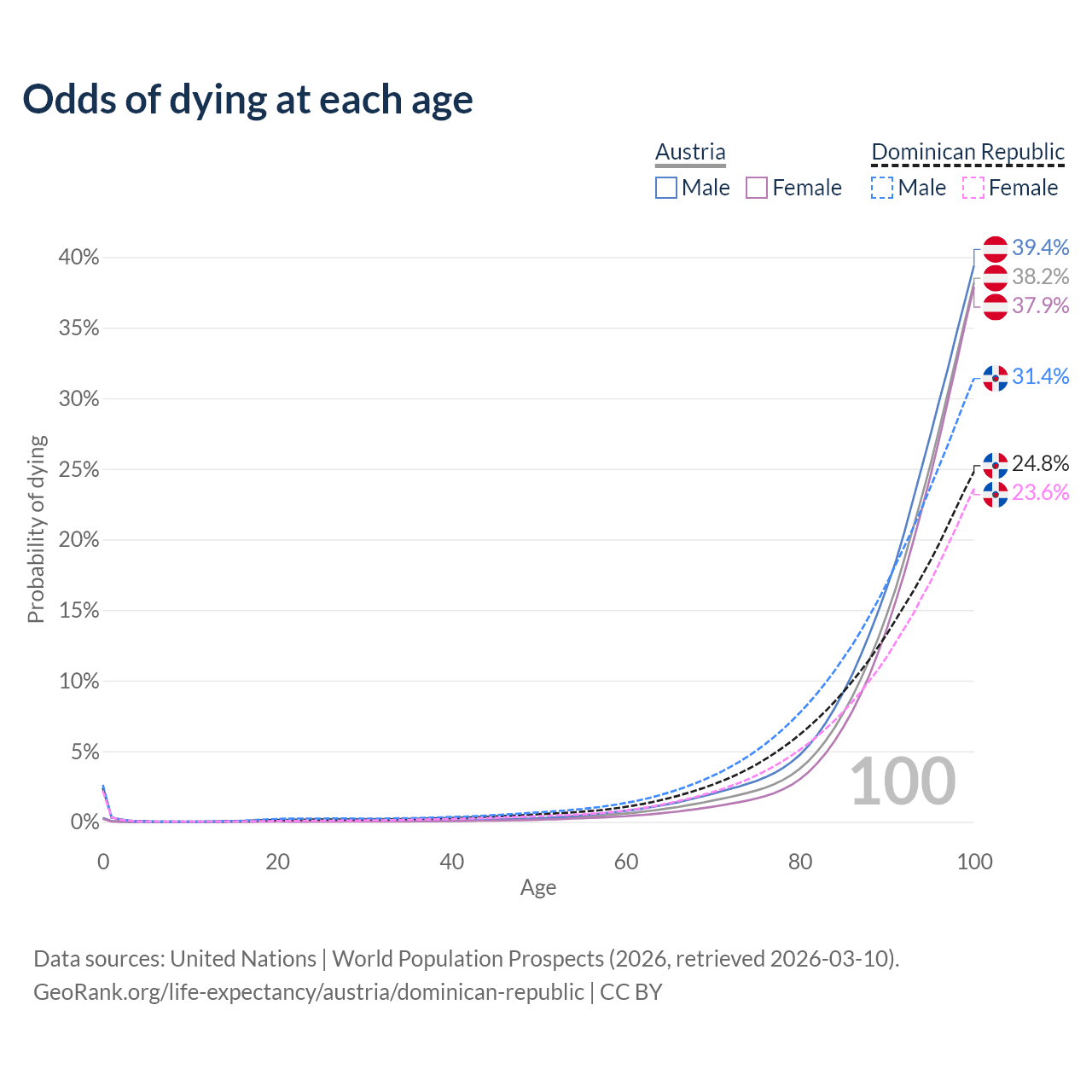 Odds of dying at each age

Austria
Male
Female

Dominican Republic
Male
Female

Probability of dying

40%
35%
30%
25%
20%
15%
10%
5%
0%

39.4%
38.2%
37.9%
31.4%
24.8%
23.6%

100

0
20
40
60
80
100
Age

Data sources: United Nations | World Population Prospects (2026, retrieved 2026-03-10).
GeoRank.org/life-expectancy/austria/dominican-republic | CC BY